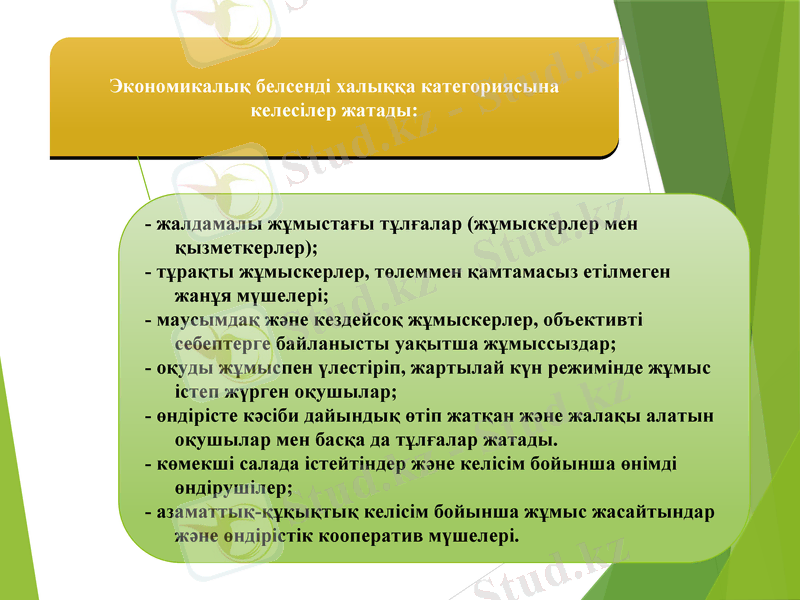 Экономикалық белсенді халыққа категориясына келесілер жатады:

- жалдамалы жұмыстағы тұлғалар (жұмыскерлер мен қызметкерлер);
- тұрақты жұмыскерлер, төлеммен қамтамасыз етілмеген жанұя мүшелері;
- маусымдақ және кездейсоқ жұмыскерлер, объективті себептерге байланысты уақытша жұмыссыздар;
- оқуды жұмыспен үлестіріп, жартылай күн режимінде жұмыс істеп жүрген оқушылар;
- өндірісте кәсіби дайындық өтіп жатқан және жалақы алатын оқушылар мен басқа да тұлғалар жатады.
- көмекші салада істейтіндер және келісім бойынша өнімді өндірушілер;
- азаматтық-құқықтық келісім бойынша жұмыс жасайтындар және өндірістік кооператив мүшелері.

Stud.kz